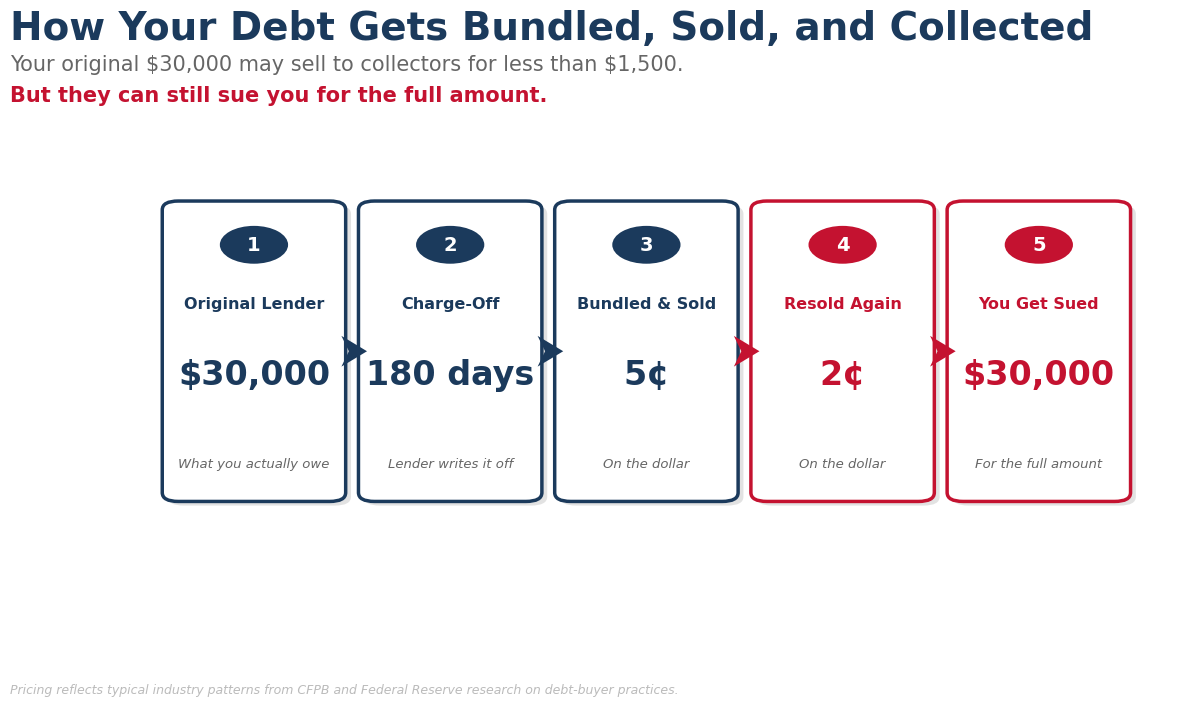 How Your Debt Gets Bundled, Sold, and Collected

Your original \$30,000 may sell to collectors for less than \$1,500.

But they can still sue you for the full amount.

1
Original Lender
\$30,000
What you actually owe

2
Charge-Off
180 days
Lender writes it off

3
Bundled & Sold
5¢
On the dollar

4
Resold Again
2¢
On the dollar

5
You Get Sued
\$30,000
For the full amount

Pricing reflects typical industry patterns from CFPB and Federal Reserve research on debt-buyer practices.